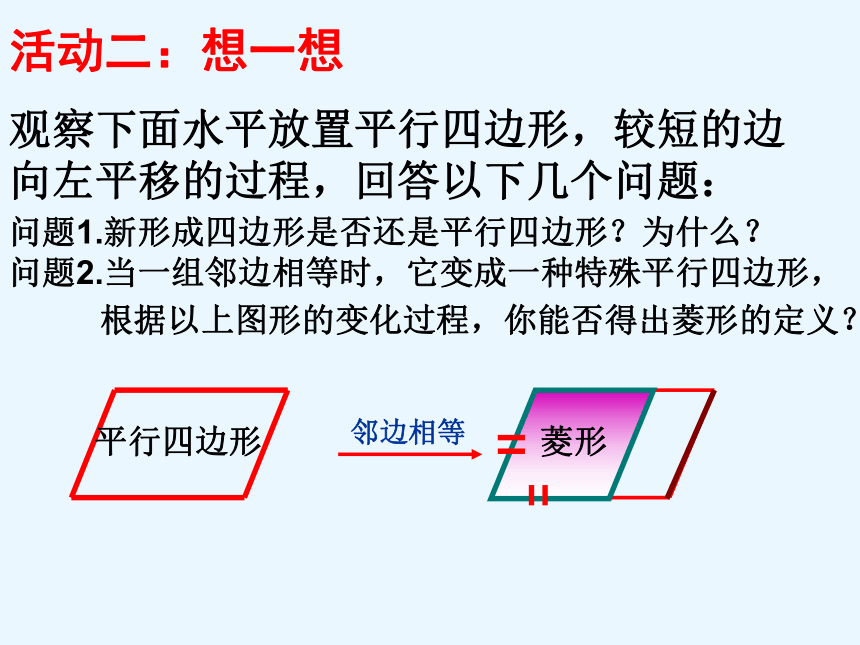 活动二：想一想

观察下面水平放置平行四边形，较短的边向左平移的过程，回答以下几个问题：

问题1.新形成四边形是否还是平行四边形？为什么？

问题2.当一组邻边相等时，它变成一种特殊平行四边形，根据以上图形的变化过程，你能否得出菱形的定义？

平行四边形

邻边相等

菱形